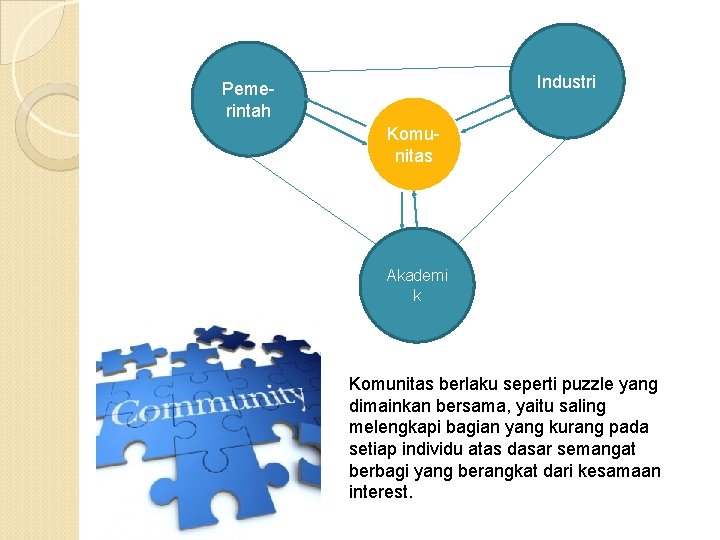 Pemerintah

Industri

Komunitas

Akademi k

Community

Komunitas berlaku seperti puzzle yang dimainkan bersama, yaitu saling melengkapi bagian yang kurang pada setiap individu atas dasar semangat berbagi yang berangkat dari kesamaan interest.